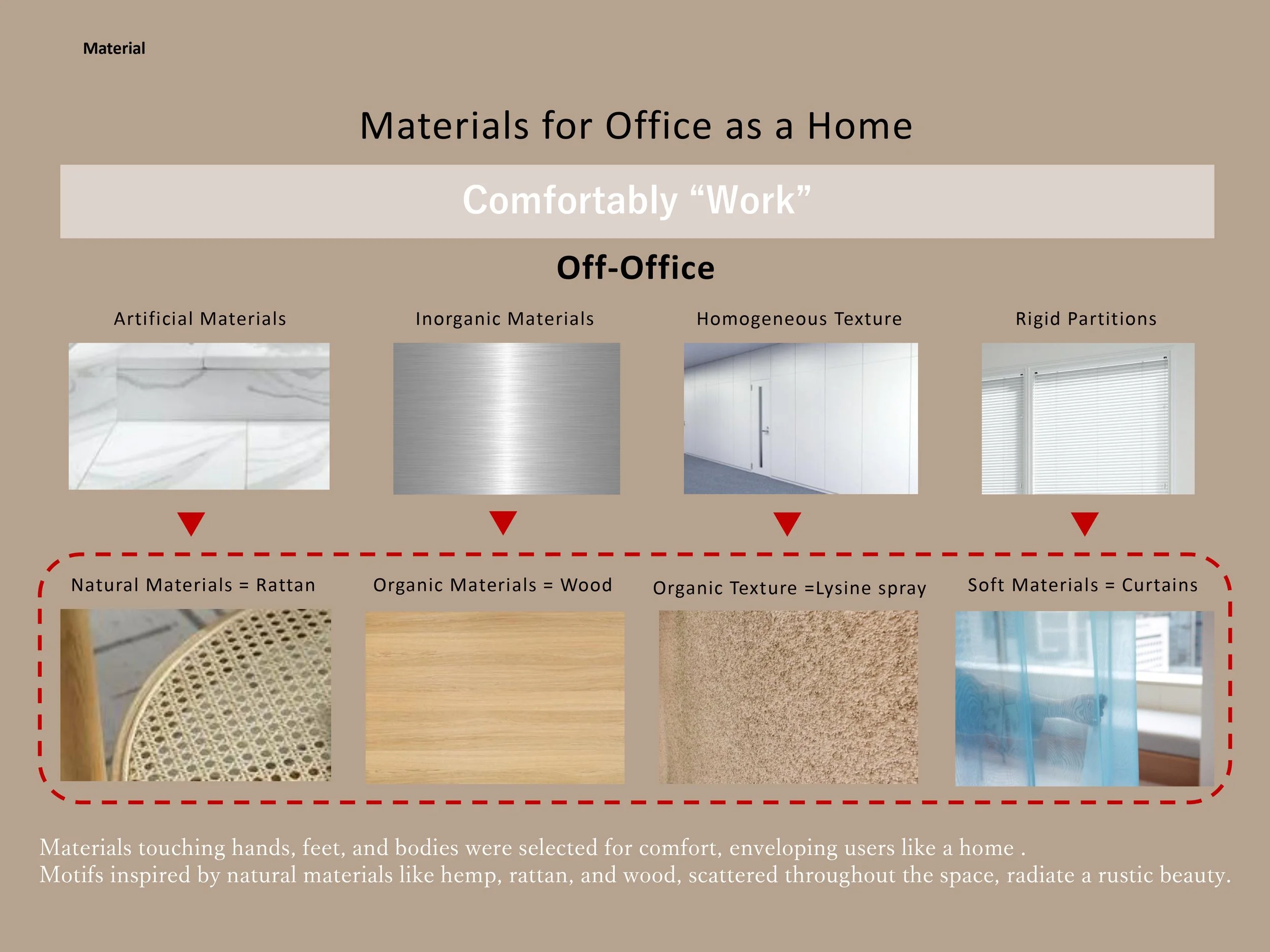 Material

Materials for Office as a Home

Comfortably “Work”

Off-Office

Artificial Materials

Inorganic Materials

Homogeneous Texture

Rigid Partitions

Natural Materials = Rattan

Organic Materials = Wood

Organic Texture =Lysine spray

Soft Materials = Curtains

Materials touching hands, feet, and bodies were selected for comfort, enveloping users like a home .
Motifs inspired by natural materials like hemp, rattan, and wood, scattered throughout the space, radiate a rustic beauty.